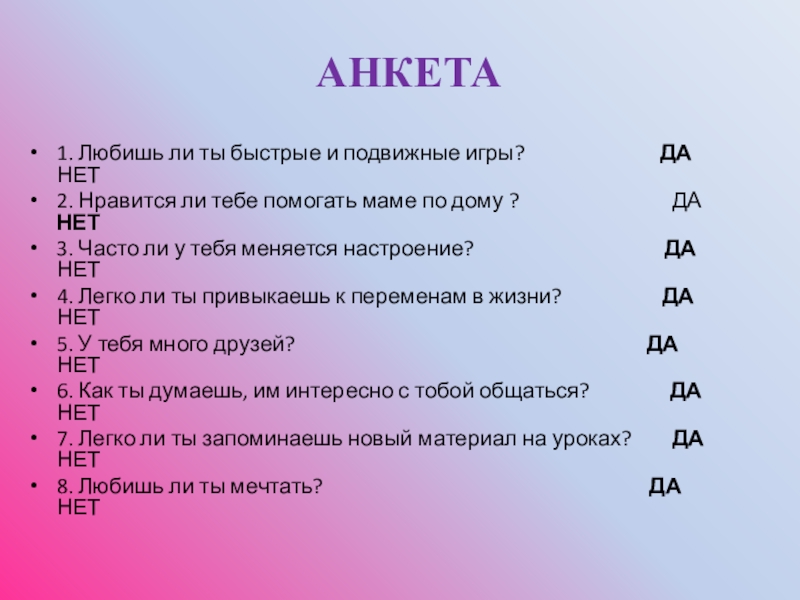 АНКЕТА

• 1. Любишь ли ты быстрые и подвижные игры? ДА НЕТ
• 2. Нравится ли тебе помогать маме по дому ? ДА НЕТ
• 3. Часто ли у тебя меняется настроение? ДА НЕТ
• 4. Легко ли ты привыкаешь к переменам в жизни? ДА НЕТ
• 5. У тебя много друзей? ДА НЕТ
• 6. Как ты думаешь, им интересно с тобой общаться? ДА НЕТ
• 7. Легко ли ты запоминаешь новый материал на уроках? ДА НЕТ
• 8. Любишь ли ты мечтать? ДА НЕТ